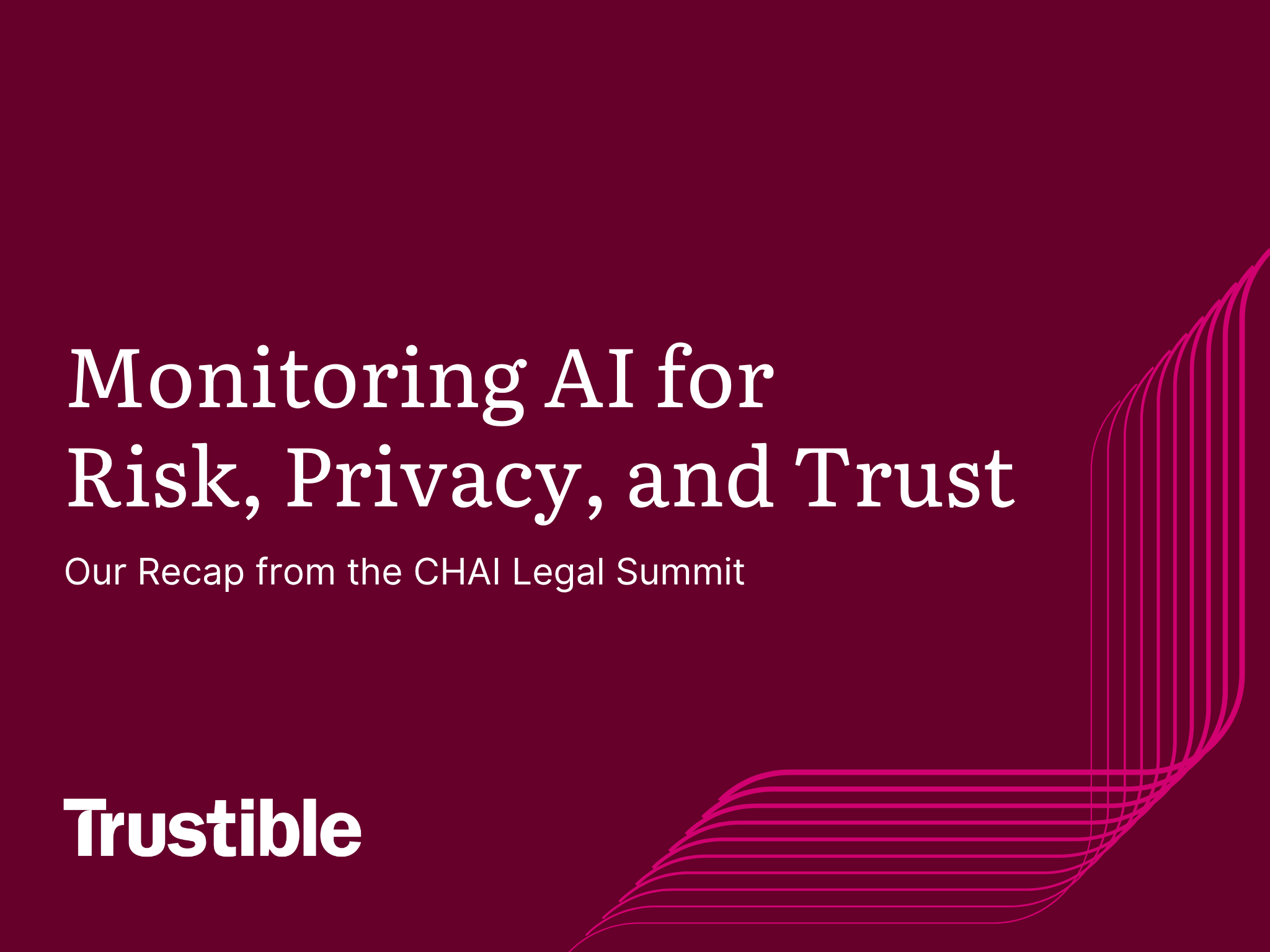 Monitoring AI for Risk, Privacy, and Trust

Our Recap from the CHAI Legal Summit

Trustible